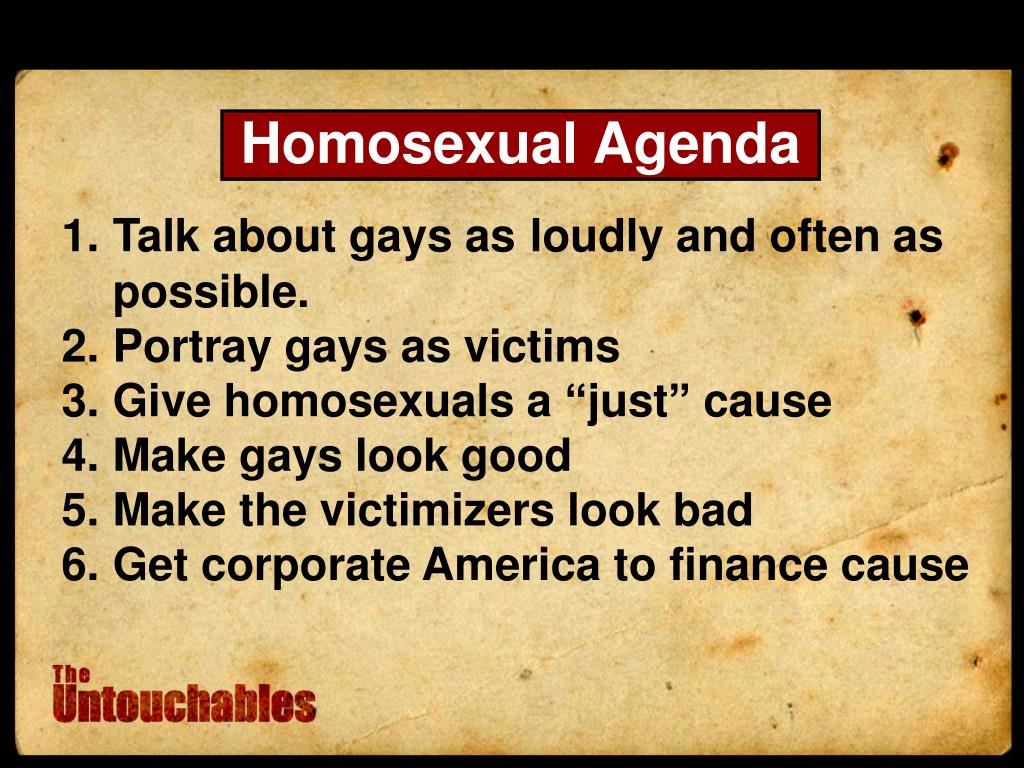 Homosexual Agenda

1. Talk about gays as loudly and often as possible.
2. Portray gays as victims
3. Give homosexuals a “just” cause
4. Make gays look good
5. Make the victimizers look bad
6. Get corporate America to finance cause

The Untouchables